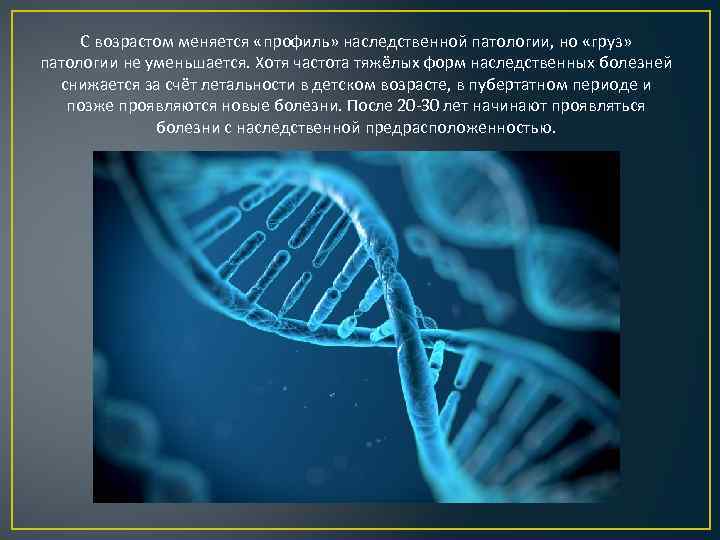 С возрастом меняется «профиль» наследственной патологии, но «груз» патологии не уменьшается. Хотя частота тяжёлых форм наследственных болезней снижается за счёт летальности в детском возрасте, в пубертатном периоде и позже проявляются новые болезни. После 20-30 лет начинают проявляться болезни с наследственной предрасположенностью.